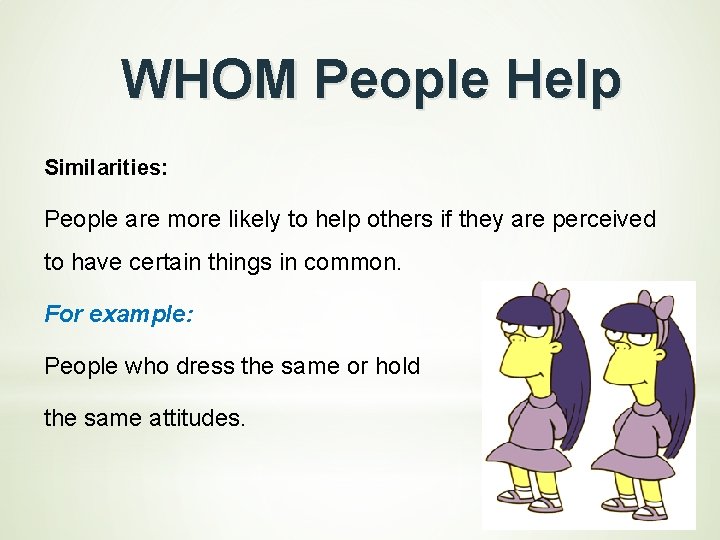 WHOM People Help

Similarities:

People are more likely to help others if they are perceived to have certain things in common.

For example:

People who dress the same or hold the same attitudes.